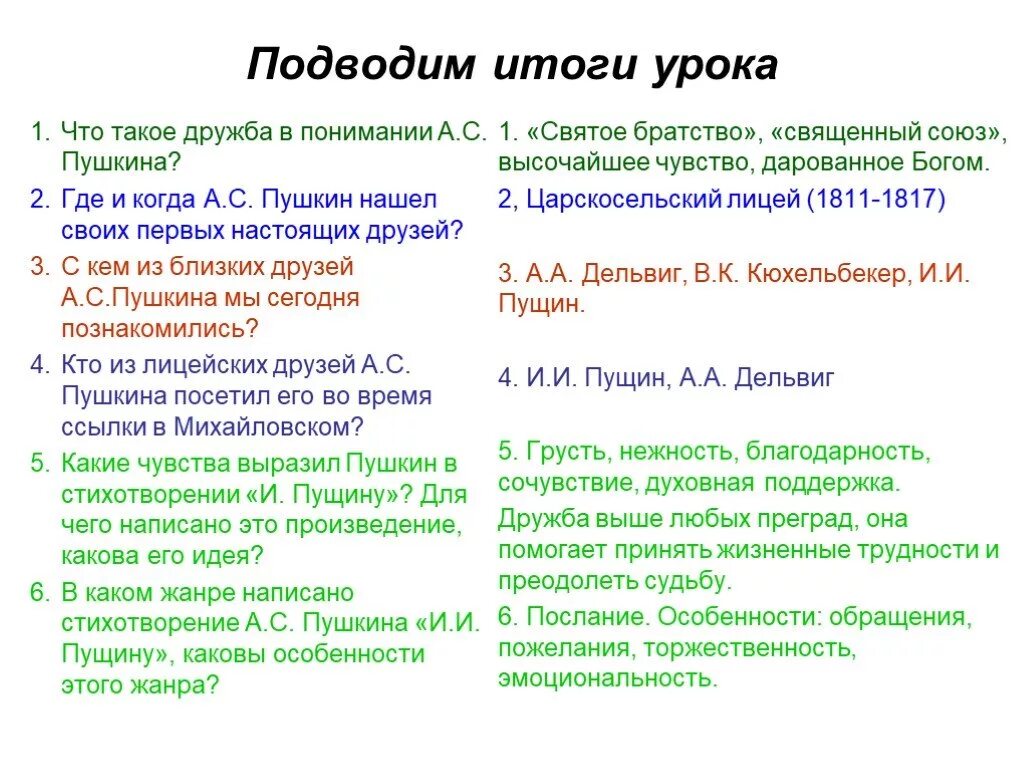 Подводим итоги урока

1. Что такое дружба в понимании А.С. Пушкина?
2. Где и когда А.С. Пушкин нашел своих первых настоящих друзей?
3. С кем из близких друзей А.С.Пушкина мы сегодня познакомились?
4. Кто из лицейских друзей А.С. Пушкина посетил его во время ссылки в Михайловском?
5. Какие чувства выразил Пушкин в стихотворении «И. Пущину»? Для чего написано это произведение, какова его идея?
6. В каком жанре написано стихотворение А.С. Пушкина «И.И. Пущину», каковы особенности этого жанра?

1. «Святое братство», «священный союз», высочайшее чувство, дарованное Богом.
2, Царскосельский лицей (1811-1817)
3. А.А. Дельвиг, В.К. Кюхельбекер, И.И. Пущин.
4. И.И. Пущин, А.А. Дельвиг
5. Грусть, нежность, благодарность, сочувствие, духовная поддержка.
Дружба выше любых преград, она помогает принять жизненные трудности и преодолеть судьбу.
6. Послание. Особенности: обращения, пожелания, торжественность, эмоциональность.